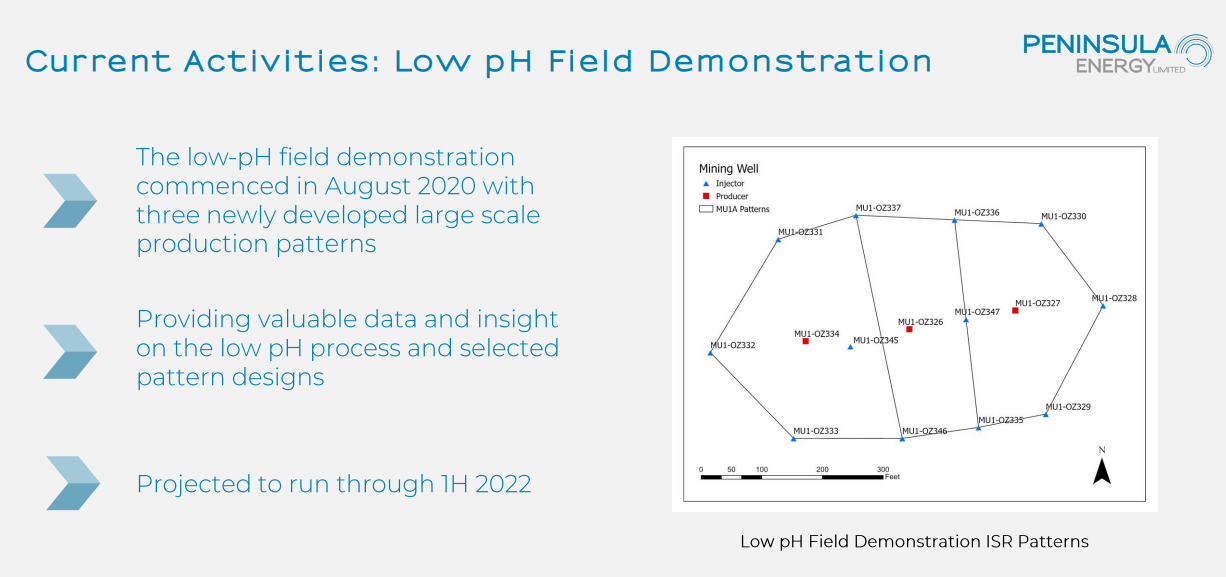 Current Activities: Low pH Field Demonstration

PENINSULA ENERGY LIMITED

The low-pH field demonstration commenced in August 2020 with three newly developed large scale production patterns

Providing valuable data and insight on the low pH process and selected pattern designs

Projected to run through 1H 2022

Mining Well
Injector
Producer
MU1A Patterns

MU1-OZ337
MU1-OZ336
MU1-OZ330
MU1-OZ331
MU1-OZ328
MU1-OZ327
MU1-OZ347
MU1-OZ326
MU1-OZ334
MU1-OZ345
MU1-OZ332
MU1-OZ329
MU1-OZ335
MU1-OZ333
MU1-OZ346

0 50 100 200 300
Feet

N

Low pH Field Demonstration ISR Patterns